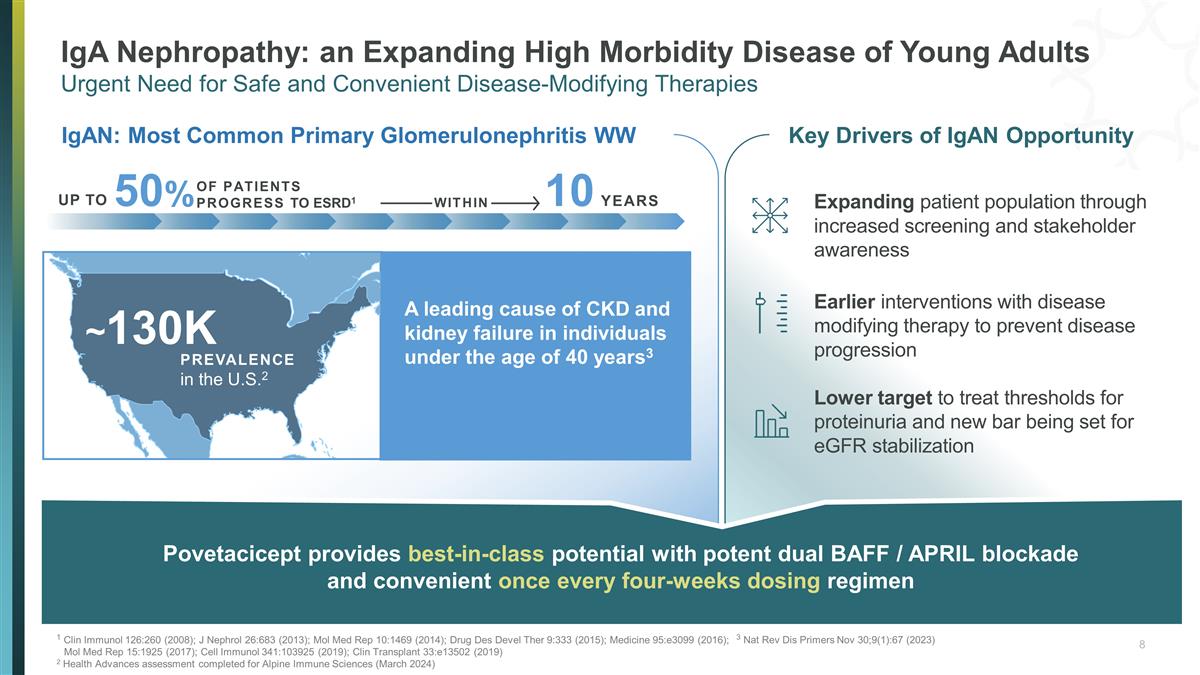 IgA Nephropathy: an Expanding High Morbidity Disease of Young Adults
Urgent Need for Safe and Convenient Disease-Modifying Therapies

IgAN: Most Common Primary Glomerulonephritis WW

UP TO 50% OF PATIENTS PROGRESS TO ESRD$^1$ WITHIN 10 YEARS

~130K PREVALENCE in the U.S.$^2$

A leading cause of CKD and kidney failure in individuals under the age of 40 years$^3$

Key Drivers of IgAN Opportunity

Expanding patient population through increased screening and stakeholder awareness

Earlier interventions with disease modifying therapy to prevent disease progression

Lower target to treat thresholds for proteinuria and new bar being set for eGFR stabilization

Povetacicept provides best-in-class potential with potent dual BAFF / APRIL blockade and convenient once every four-weeks dosing regimen

$^1$ Clin Immunol 126:260 (2008); J Nephrol 26:683 (2013); Mol Med Rep 10:1469 (2014); Drug Des Devel Ther 9:333 (2015); Medicine 95:e3099 (2016); Mol Med Rep 15:1925 (2017); Cell Immunol 341:103925 (2019); Clin Transplant 33:e13502 (2019)
$^2$ Health Advances assessment completed for Alpine Immune Sciences (March 2024)
$^3$ Nat Rev Dis Primers Nov 30;9(1):67 (2023)

8